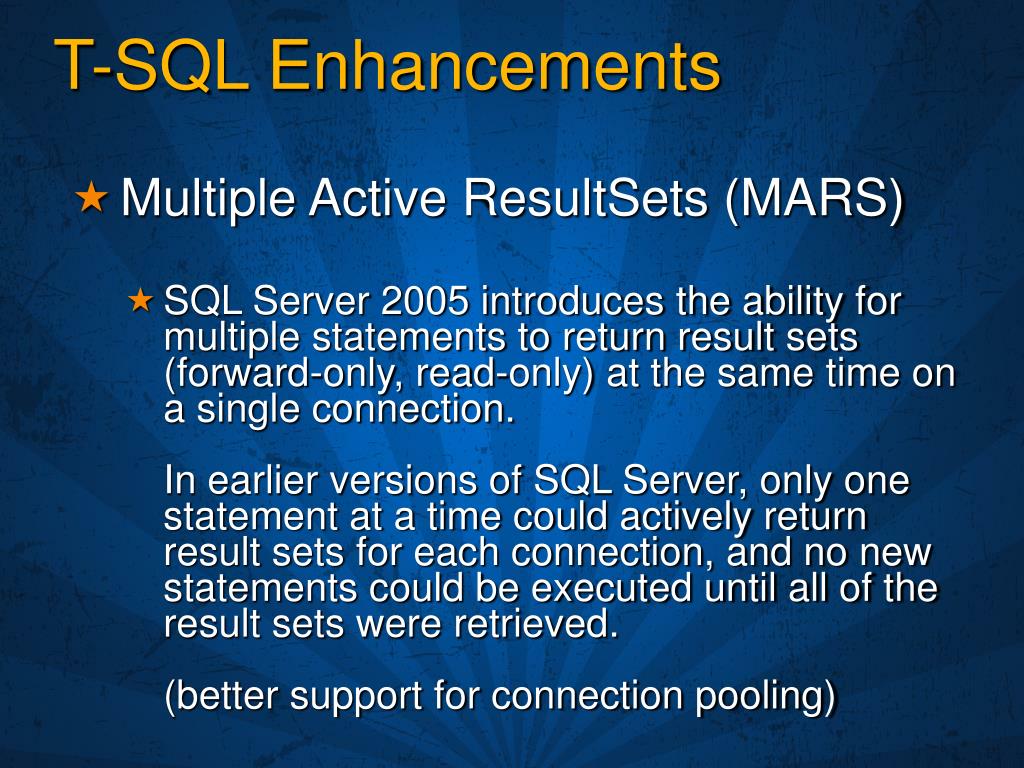 T-SQL Enhancements

★ Multiple Active ResultSets (MARS)

★ SQL Server 2005 introduces the ability for multiple statements to return result sets (forward-only, read-only) at the same time on a single connection.

In earlier versions of SQL Server, only one statement at a time could actively return result sets for each connection, and no new statements could be executed until all of the result sets were retrieved.

(better support for connection pooling)